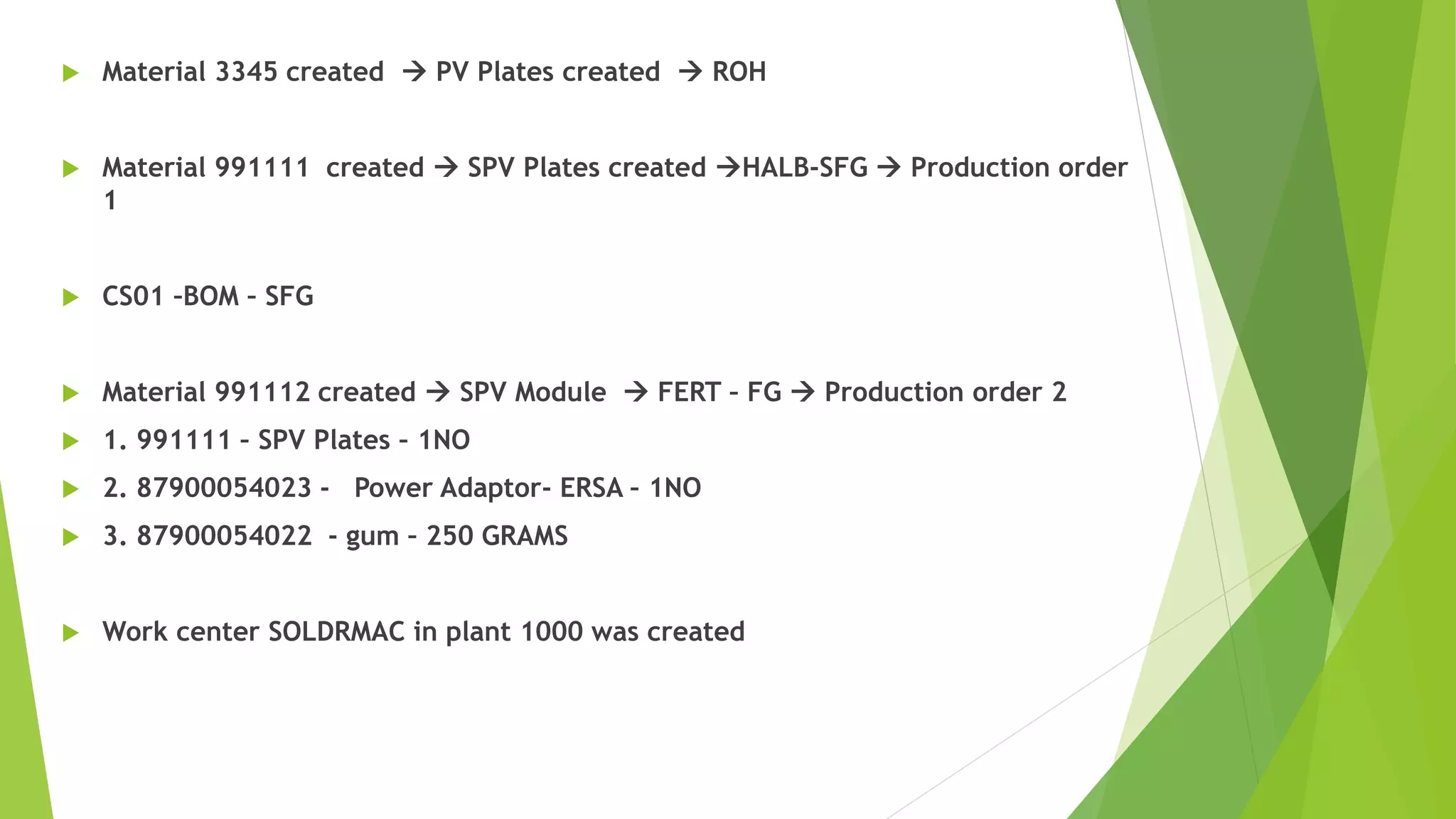 Material 3345 created → PV Plates created → ROH

Material 991111 created → SPV Plates created →HALB-SFG → Production order 1

CS01 -BOM - SFG

Material 991112 created → SPV Module → FERT - FG → Production order 2

1. 991111 - SPV Plates - 1NO

2. 87900054023 - Power Adaptor- ERSA - 1NO

3. 87900054022 - gum - 250 GRAMS

Work center SOLDRMAC in plant 1000 was created